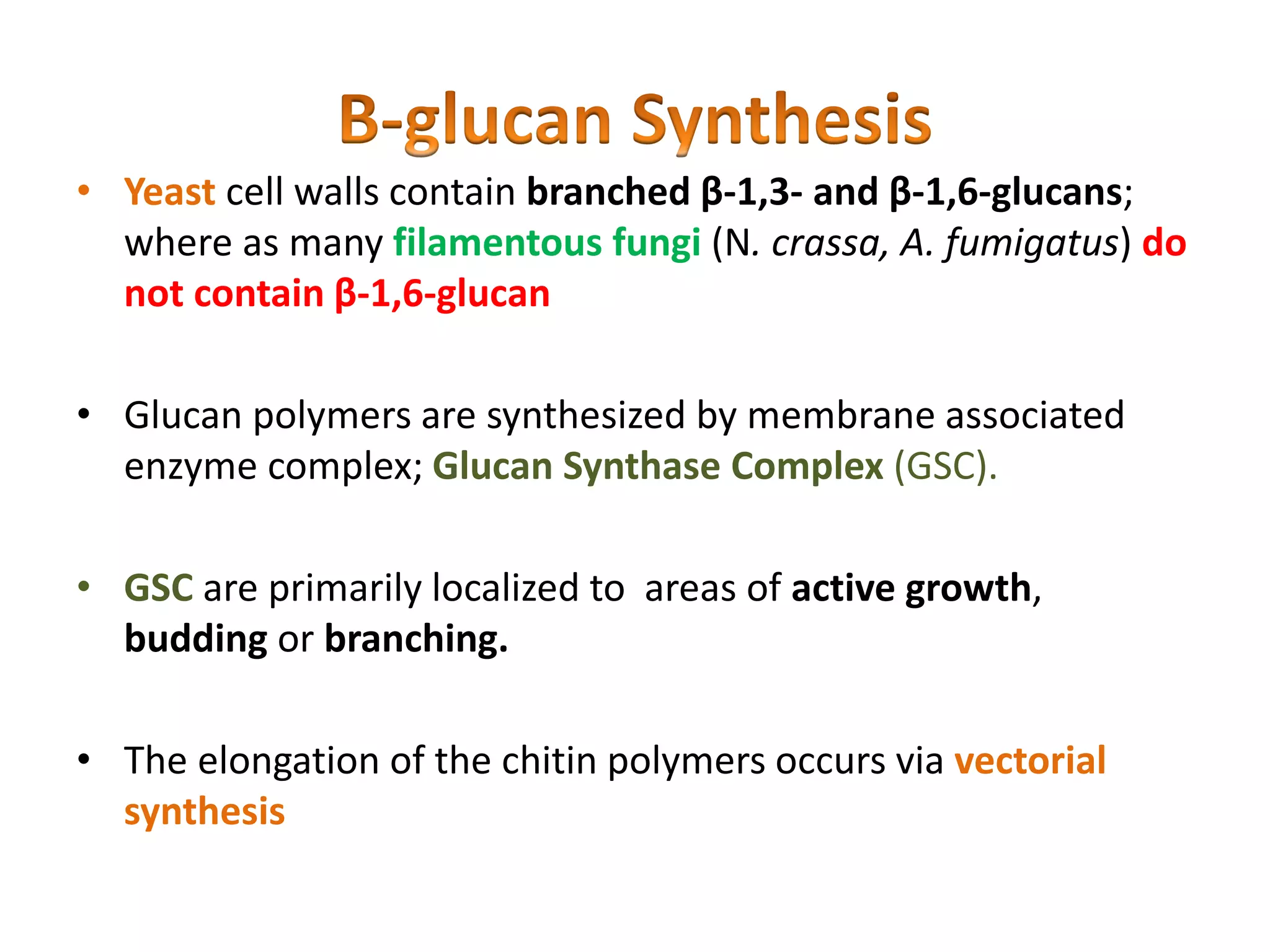 B-glucan Synthesis

• Yeast cell walls contain branched β-1,3- and β-1,6-glucans; where as many filamentous fungi (N. crassa, A. fumigatus) do not contain β-1,6-glucan

• Glucan polymers are synthesized by membrane associated enzyme complex; Glucan Synthase Complex (GSC).

• GSC are primarily localized to areas of active growth, budding or branching.

• The elongation of the chitin polymers occurs via vectorial synthesis